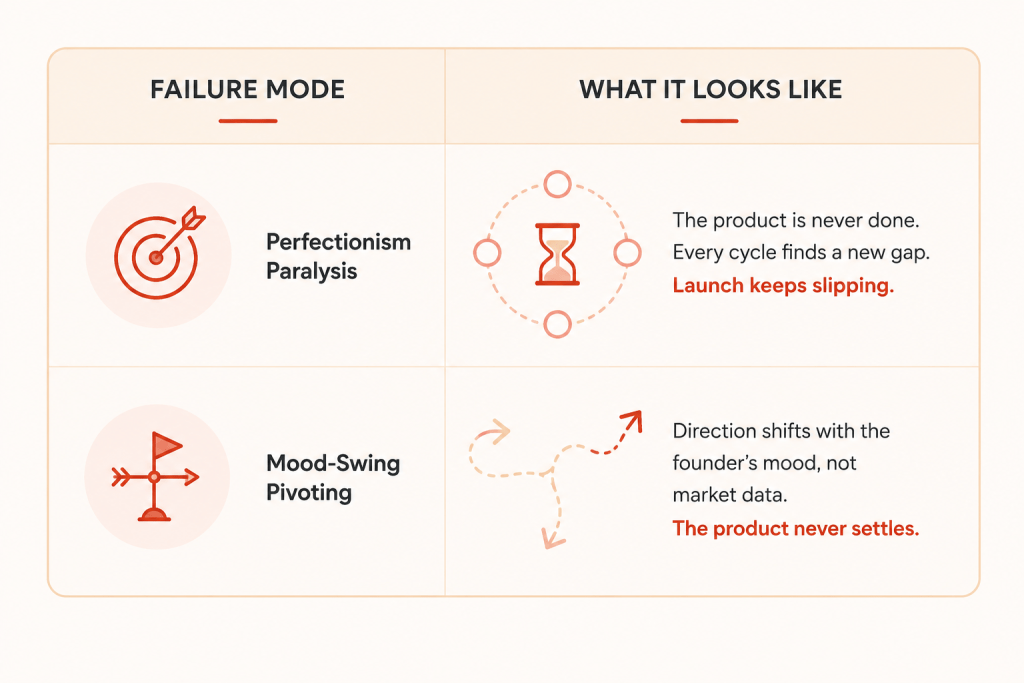 | FAILURE MODE | WHAT IT LOOKS LIKE |
|---|---|
| Perfectionism Paralysis | The product is never done. Every cycle finds a new gap. Launch keeps slipping. |
| Mood-Swing Pivoting | Direction shifts with the founder's mood, not market data. The product never settles. |